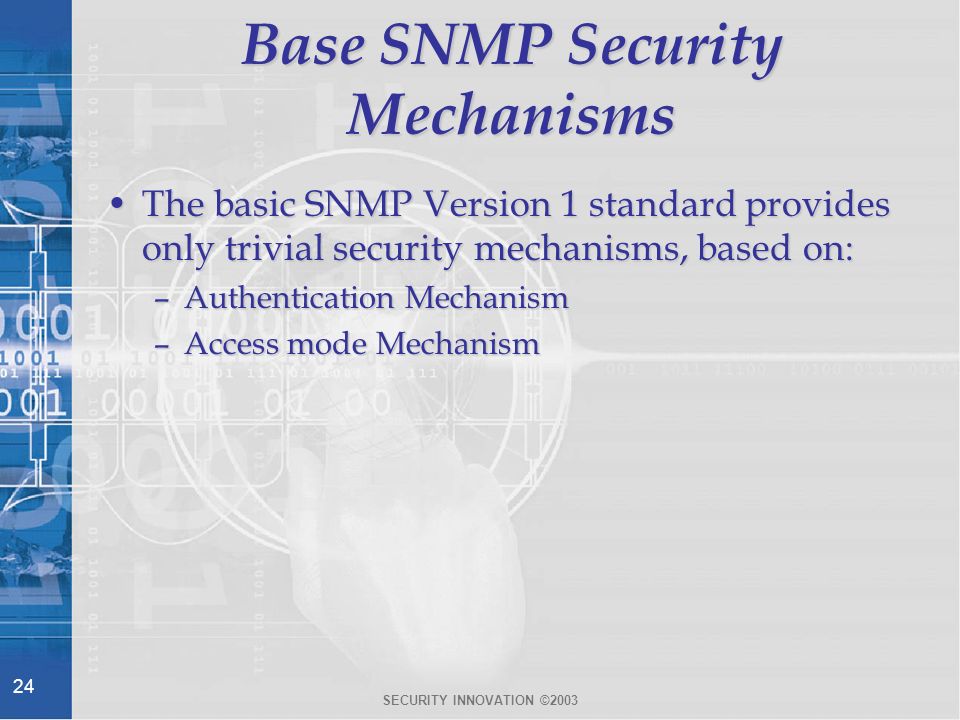 Base SNMP Security Mechanisms

• The basic SNMP Version 1 standard provides only trivial security mechanisms, based on:
– Authentication Mechanism
– Access mode Mechanism

24

SECURITY INNOVATION ©2003